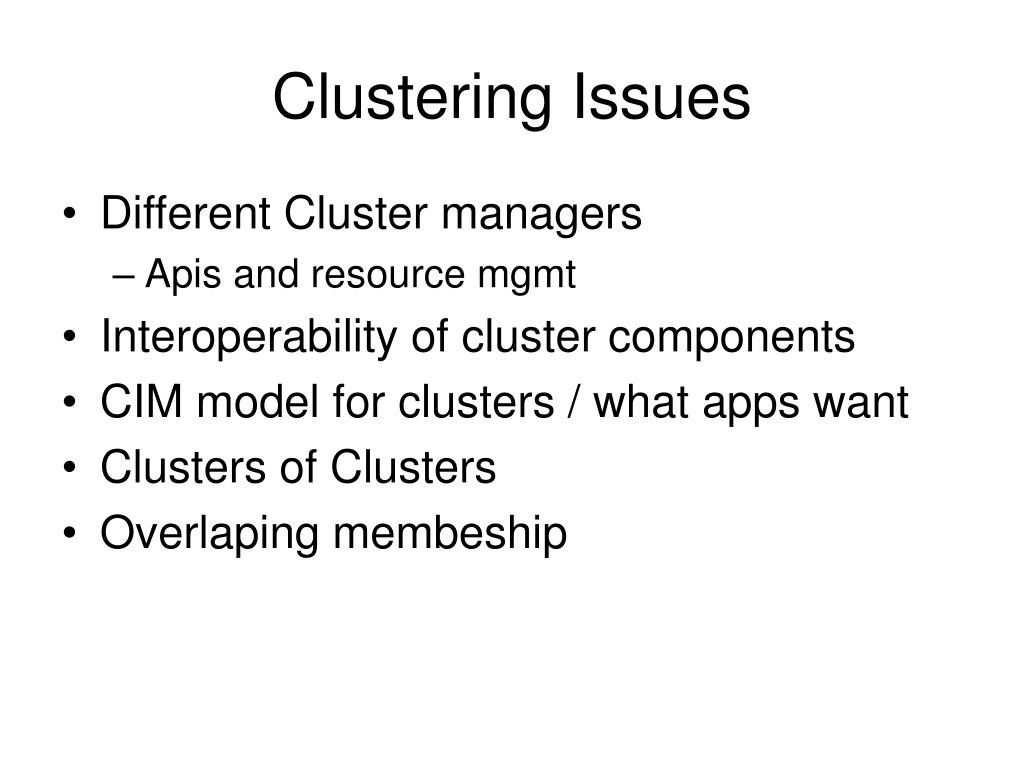 Clustering Issues

• Different Cluster managers
– Apis and resource mgmt
• Interoperability of cluster components
• CIM model for clusters / what apps want
• Clusters of Clusters
• Overlaping membeship